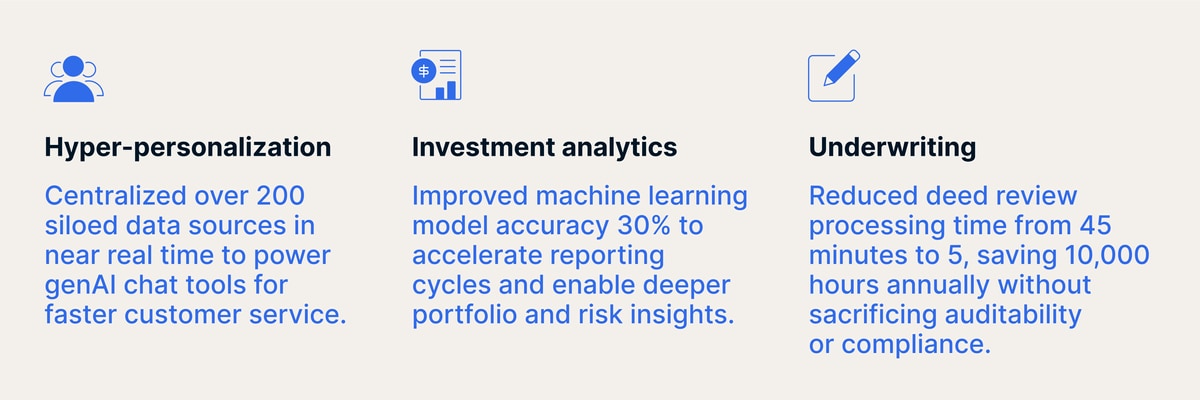 Hyper-personalization

Centralized over 200 siloed data sources in near real time to power genAI chat tools for faster customer service.

Investment analytics

Improved machine learning model accuracy 30% to accelerate reporting cycles and enable deeper portfolio and risk insights.

Underwriting

Reduced deed review processing time from 45 minutes to 5, saving 10,000 hours annually without sacrificing auditability or compliance.